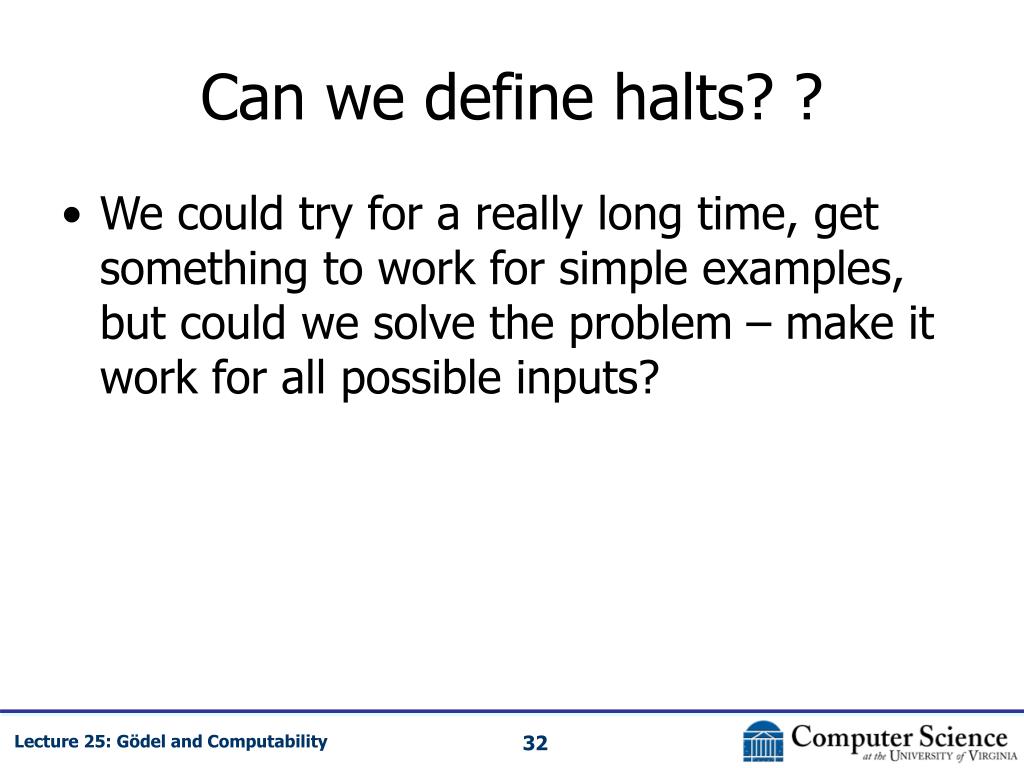 Can we define halts? ?

• We could try for a really long time, get something to work for simple examples, but could we solve the problem – make it work for all possible inputs?

Lecture 25: Gödel and Computability

32

Computer Science at the University of Virginia